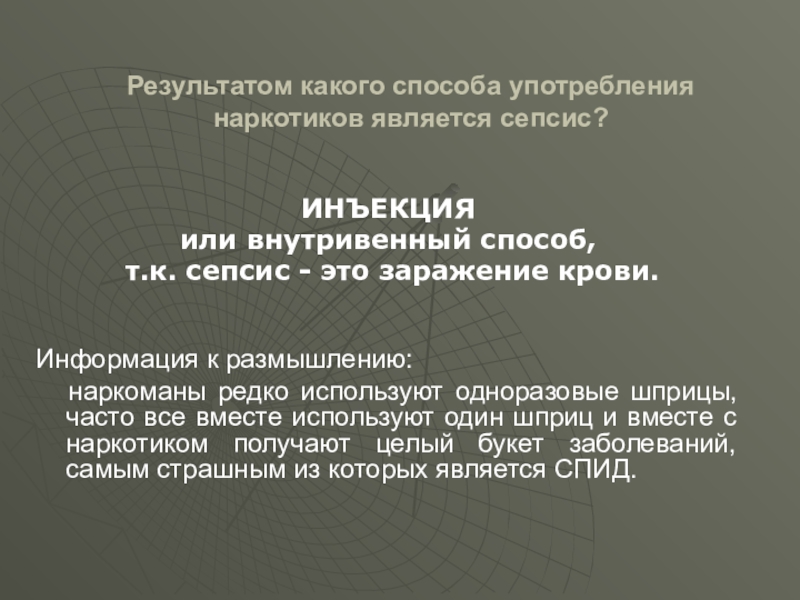 Результатом какого способа употребления наркотиков является сепсис?

ИНЪЕКЦИЯ
или внутривенный способ,
т.к. сепсис - это заражение крови.

Информация к размышлению:

наркоманы редко используют одноразовые шприцы, часто все вместе используют один шприц и вместе с наркотиком получают целый букет заболеваний, самым страшным из которых является СПИД.